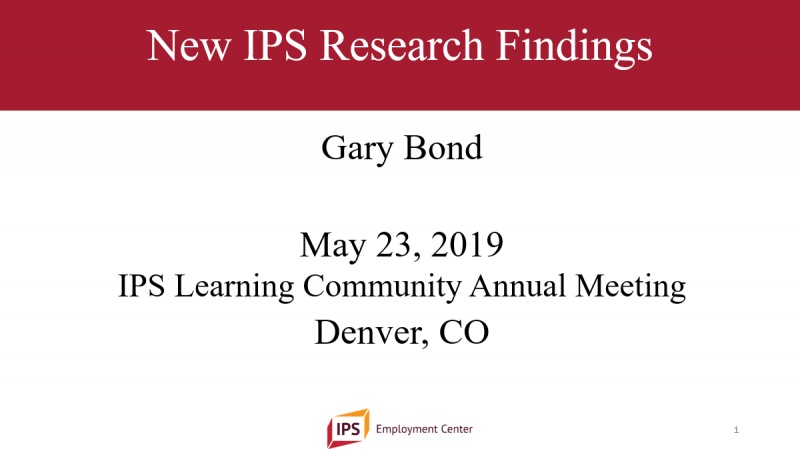 New IPS Research Findings

Gary Bond

May 23, 2019
IPS Learning Community Annual Meeting
Denver, CO

IPS Employment Center

1